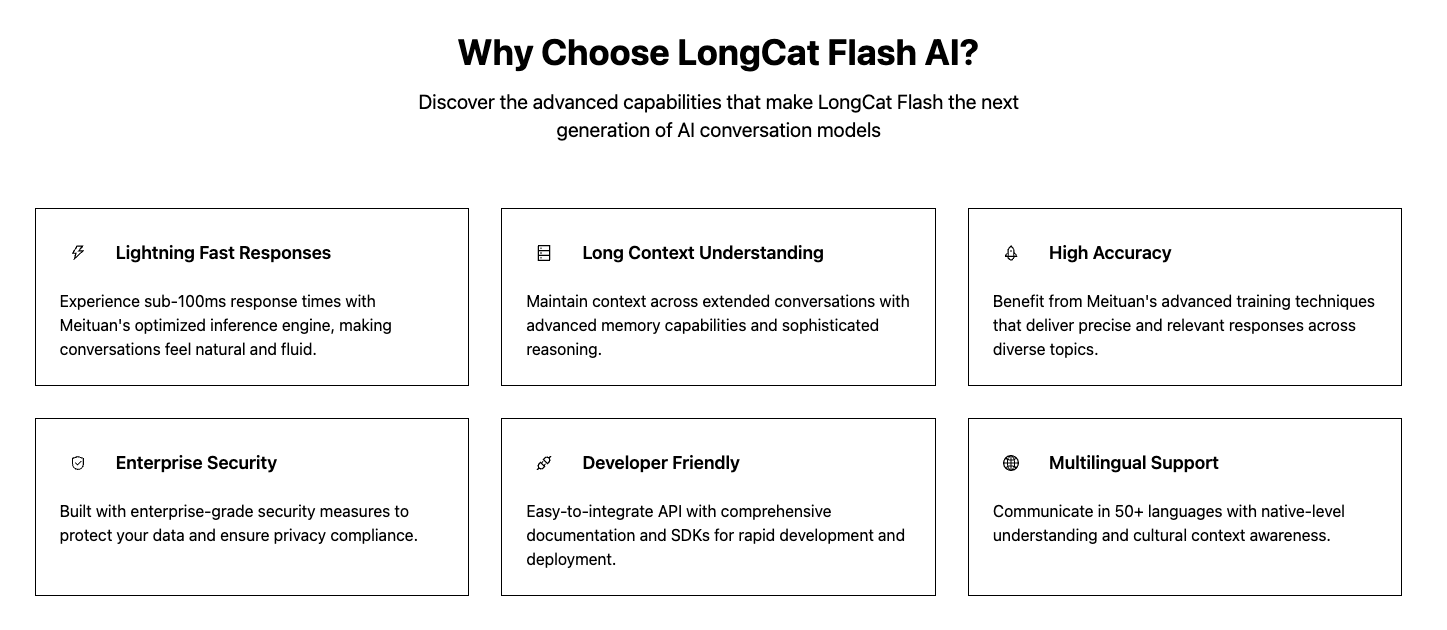 Why Choose LongCat Flash AI?

Discover the advanced capabilities that make LongCat Flash the next generation of AI conversation models

Lightning Fast Responses

Experience sub-100ms response times with Meituan's optimized inference engine, making conversations feel natural and fluid.

Long Context Understanding

Maintain context across extended conversations with advanced memory capabilities and sophisticated reasoning.

High Accuracy

Benefit from Meituan's advanced training techniques that deliver precise and relevant responses across diverse topics.

Enterprise Security

Built with enterprise-grade security measures to protect your data and ensure privacy compliance.

Developer Friendly

Easy-to-integrate API with comprehensive documentation and SDKs for rapid development and deployment.

Multilingual Support

Communicate in 50+ languages with native-level understanding and cultural context awareness.